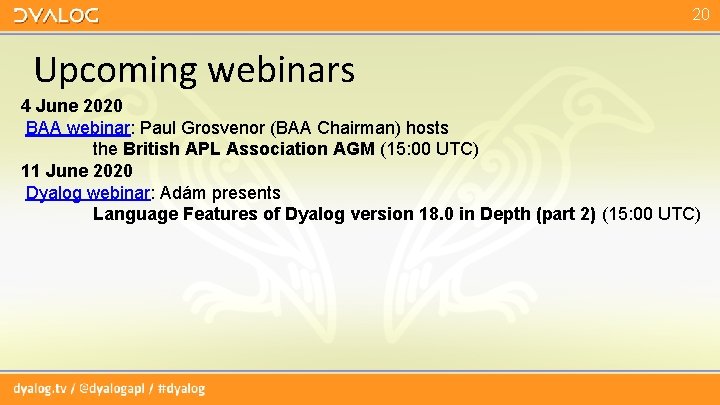 DYALOG

20

Upcoming webinars

4 June 2020
BAA webinar: Paul Grosvenor (BAA Chairman) hosts the British APL Association AGM (15:00 UTC)
11 June 2020
Dyalog webinar: Adám presents Language Features of Dyalog version 18.0 in Depth (part 2) (15:00 UTC)

dyalog.tv / @dyalogapl / #dyalog